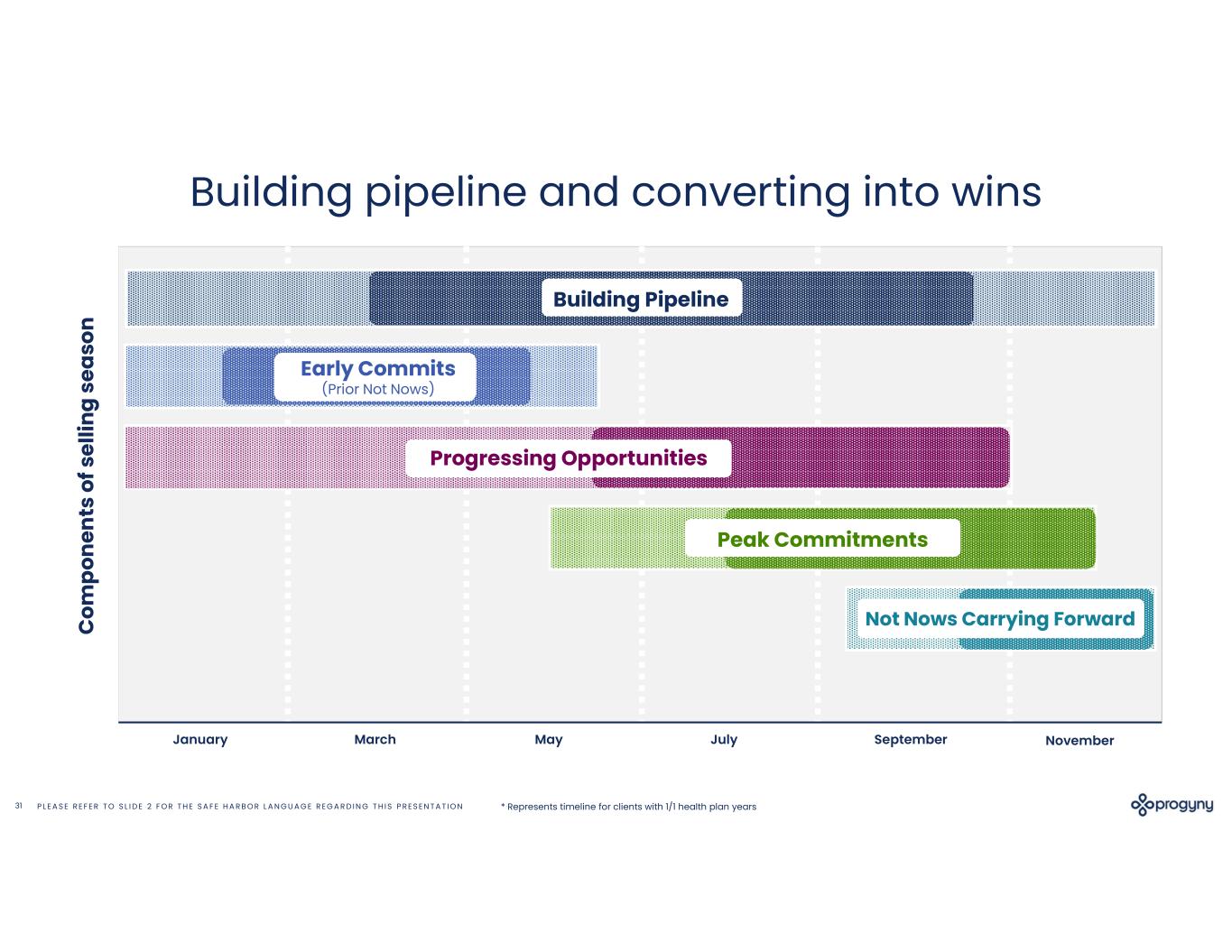 Building pipeline and converting into wins

Components of selling season

Building Pipeline

Early Commits
(Prior Not Nows)

Progressing Opportunities

Peak Commitments

Not Nows Carrying Forward

January March May July September November

31 PLEASE REFER TO SLIDE 2 FOR THE SAFE HARBOR LANGUAGE REGARDING THIS PRESENTATION

* Represents timeline for clients with 1/1 health plan years

progyny